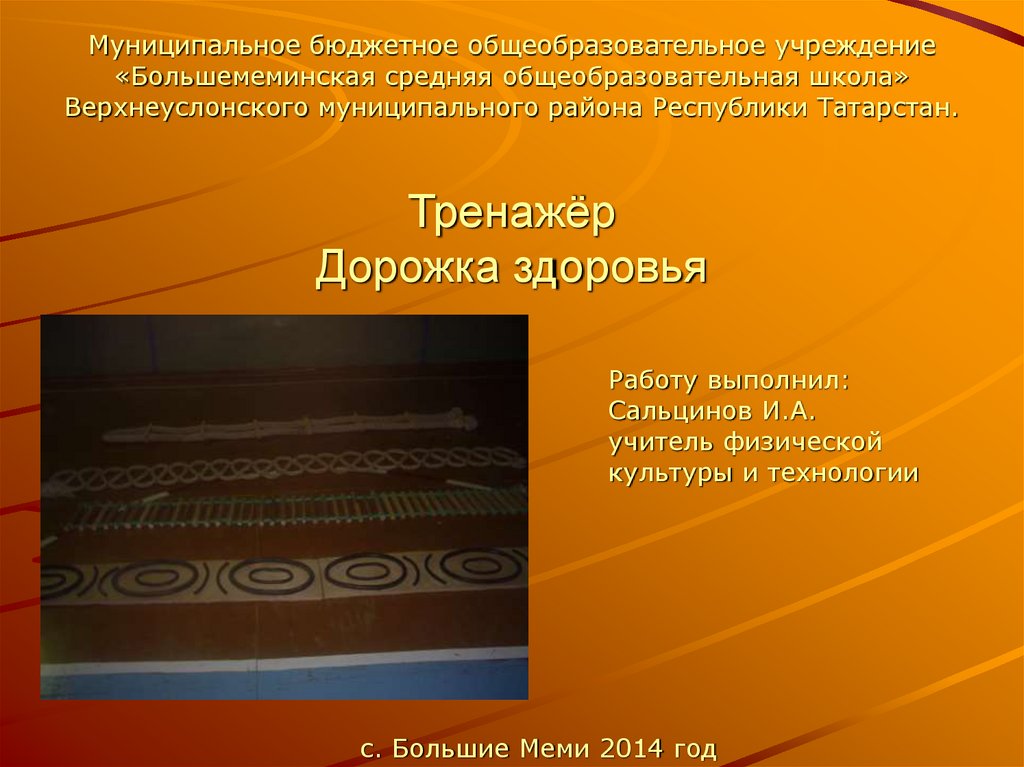 Муниципальное бюджетное общеобразовательное учреждение «Большемеминская средняя общеобразовательная школа» Верхнеуслонского муниципального района Республики Татарстан.

Тренажёр
Дорожка здоровья

Работу выполнил:
Сальцинов И.А.
учитель физической культуры и технологии

с. Большие Меми 2014 год